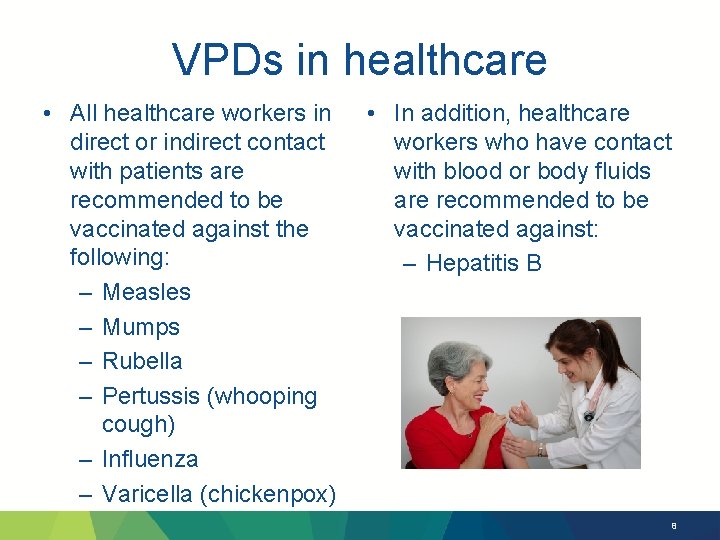 VPDs in healthcare

• All healthcare workers in direct or indirect contact with patients are recommended to be vaccinated against the following:
– Measles
– Mumps
– Rubella
– Pertussis (whooping cough)
– Influenza
– Varicella (chickenpox)

• In addition, healthcare workers who have contact with blood or body fluids are recommended to be vaccinated against:
– Hepatitis B

8